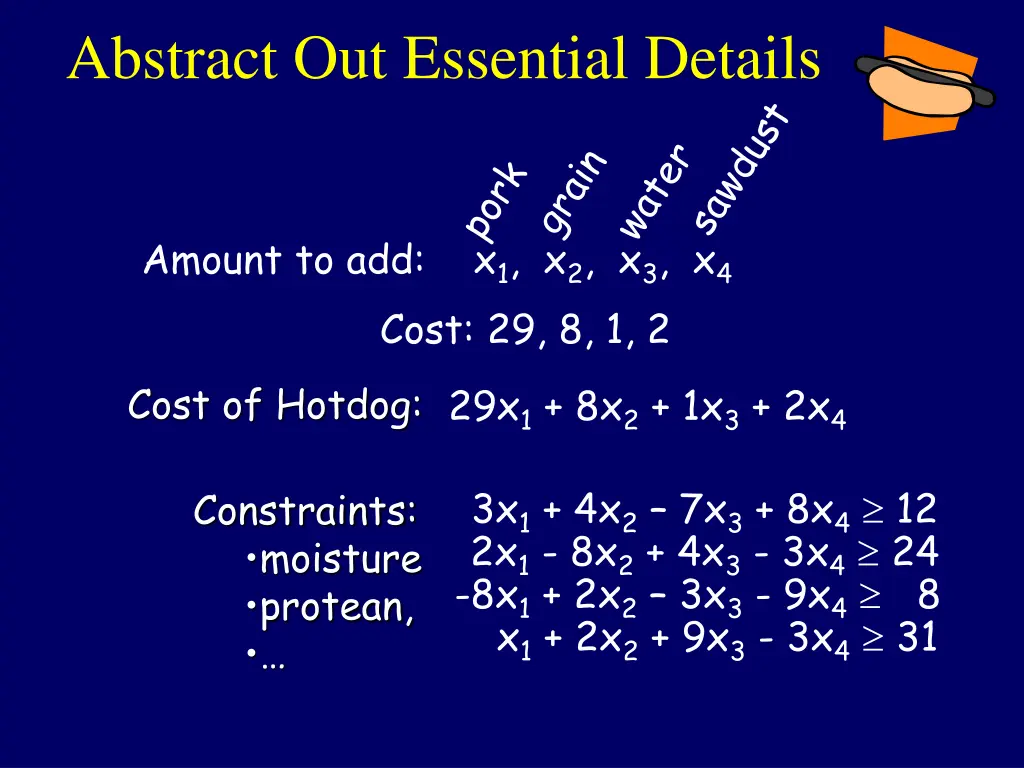 Abstract Out Essential Details

pork grain water sawdust

Amount to add: $x_1$, $x_2$, $x_3$, $x_4$

Cost: 29, 8, 1, 2

Cost of Hotdog: $29x_1 + 8x_2 + 1x_3 + 2x_4$

Constraints:
•moisture
•protean,
•…

$3x_1 + 4x_2 – 7x_3 + 8x_4 \geq 12$
$2x_1 - 8x_2 + 4x_3 - 3x_4 \geq 24$
$-8x_1 + 2x_2 – 3x_3 - 9x_4 \geq 8$
$x_1 + 2x_2 + 9x_3 - 3x_4 \geq 31$